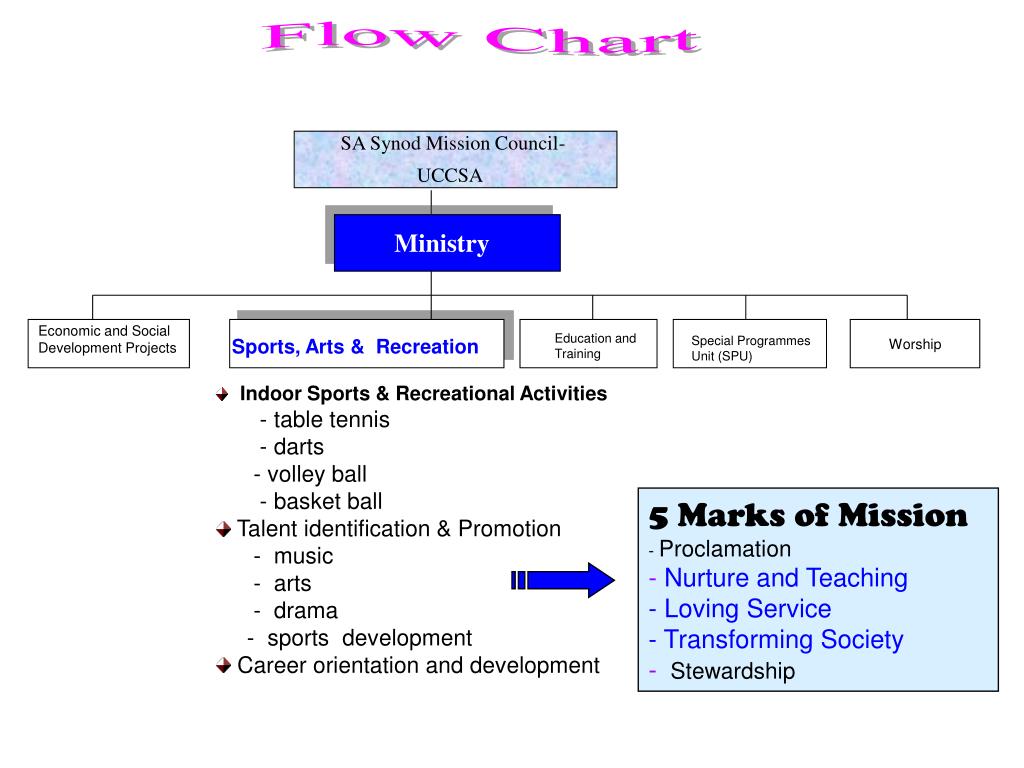 Flow Chart

SA Synod Mission Council-UCCSA

Ministry

Economic and Social Development Projects

Sports, Arts & Recreation

Education and Training

Special Programmes Unit (SPU)

Worship

Indoor Sports & Recreational Activities
- table tennis
- darts
- volley ball
- basket ball

Talent identification & Promotion
- music
- arts
- drama
- sports development

Career orientation and development

5 Marks of Mission
- Proclamation
- Nurture and Teaching
- Loving Service
- Transforming Society
- Stewardship